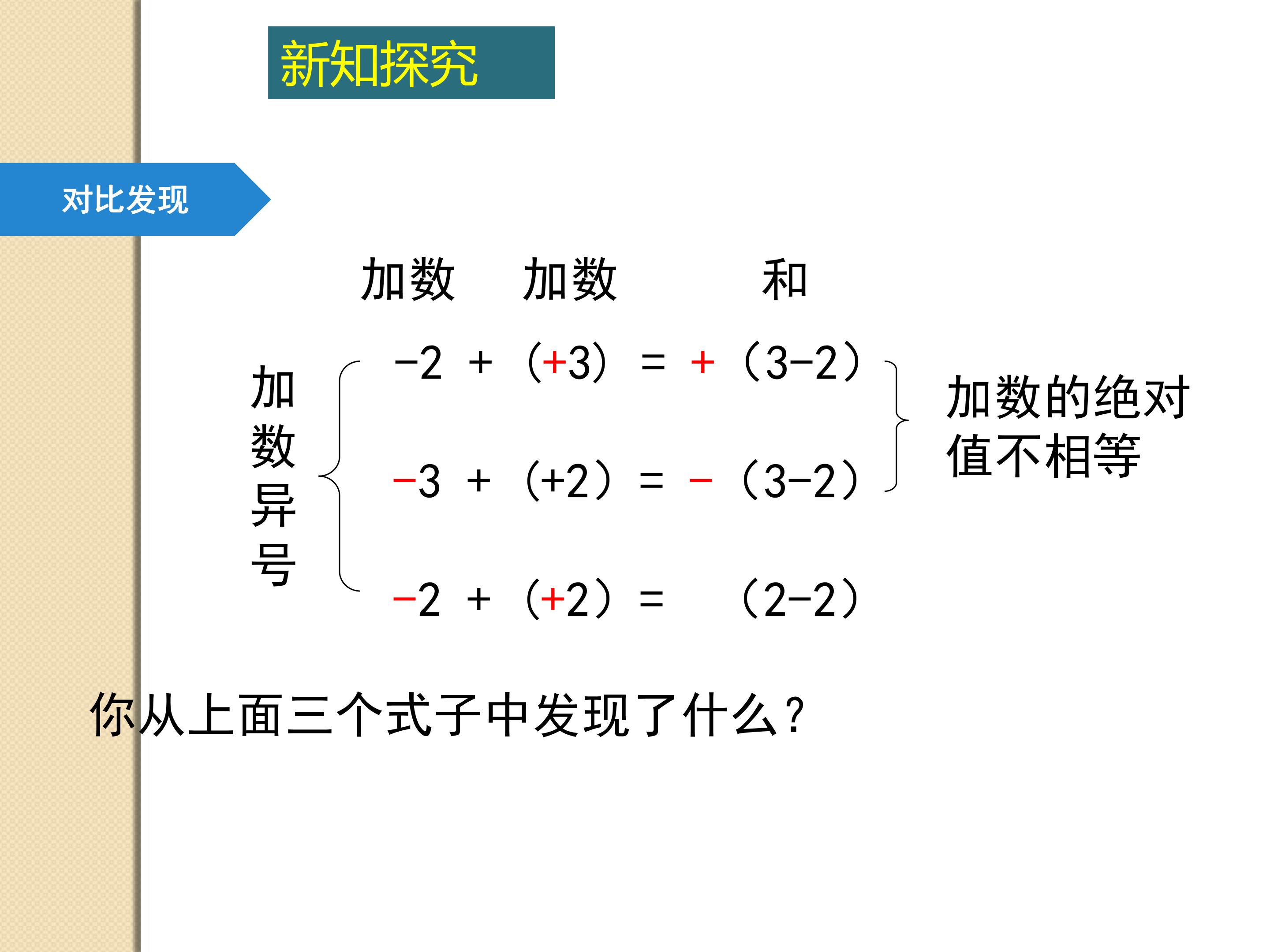 新知探究

对比发现

加数 加数 和

加数异号

$-2+(+3)=+(3-2)$

$-3+(+2)=-(3-2)$

$-2+(+2)=(2-2)$

加数的绝对值不相等

你从上面三个式子中发现了什么?